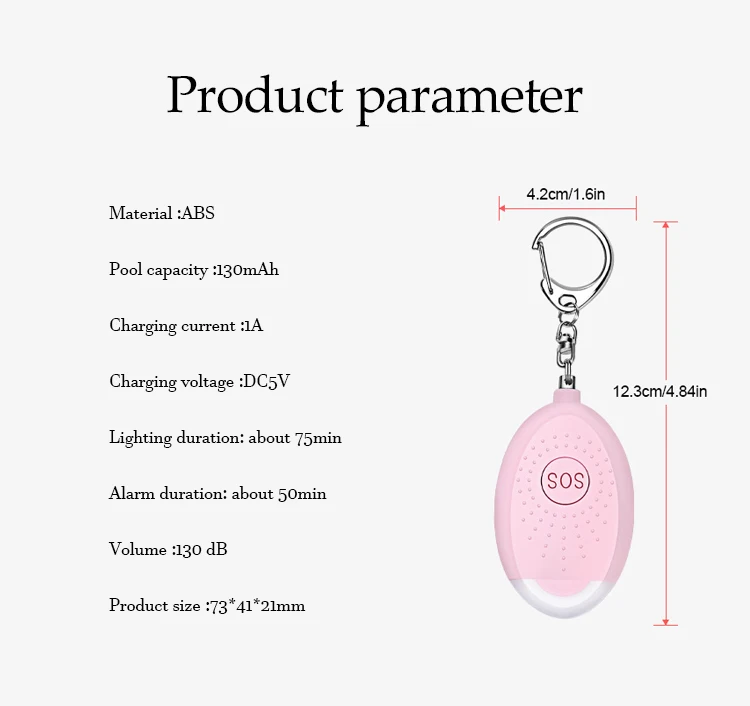 Product parameter

Material :ABS

Pool capacity :130mAh

Charging current :1A

Charging voltage :DC5V

Lighting duration: about 75min

Alarm duration: about 50min

Volume :130 dB

Product size :73*41*21mm

4.2cm/1.6in

12.3cm/4.84in

SOS